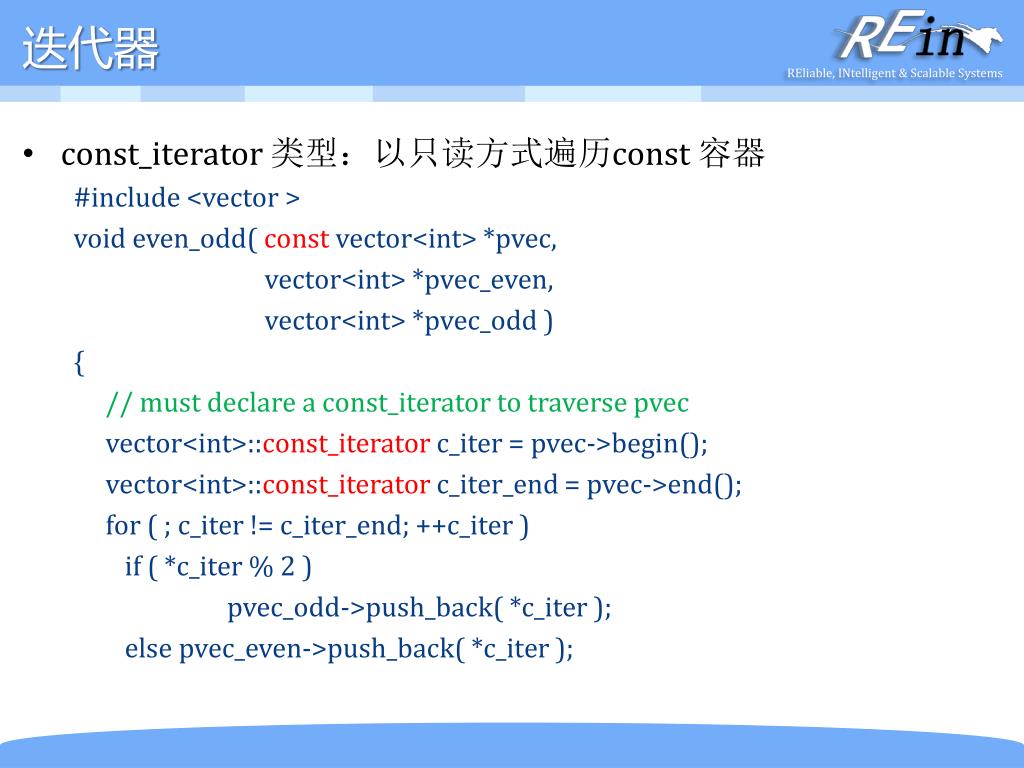 迭代器

REin
REliable, INtelligent & Scalable Systems

• const_iterator 类型：以只读方式遍历const 容器

#include <vector >
void even_odd( const vector<int> *pvec,
vector<int> *pvec_even,
vector<int> *pvec_odd )
{
// must declare a const_iterator to traverse pvec
vector<int>::const_iterator c_iter = pvec->begin();
vector<int>::const_iterator c_iter_end = pvec->end();
for ( ; c_iter != c_iter_end; ++c_iter )
if ( *c_iter % 2 )
pvec_odd->push_back( *c_iter );
else pvec_even->push_back( *c_iter );